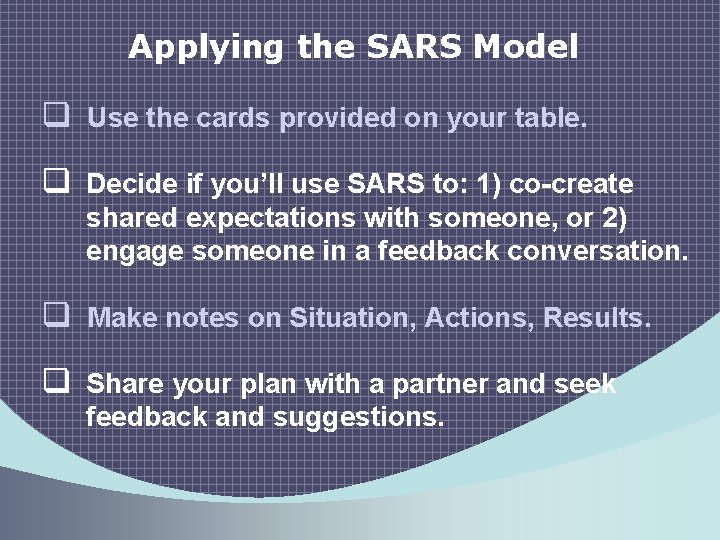 Applying the SARS Model

❑ Use the cards provided on your table.

❑ Decide if you'll use SARS to: 1) co-create shared expectations with someone, or 2) engage someone in a feedback conversation.

❑ Make notes on Situation, Actions, Results.

❑ Share your plan with a partner and seek feedback and suggestions.